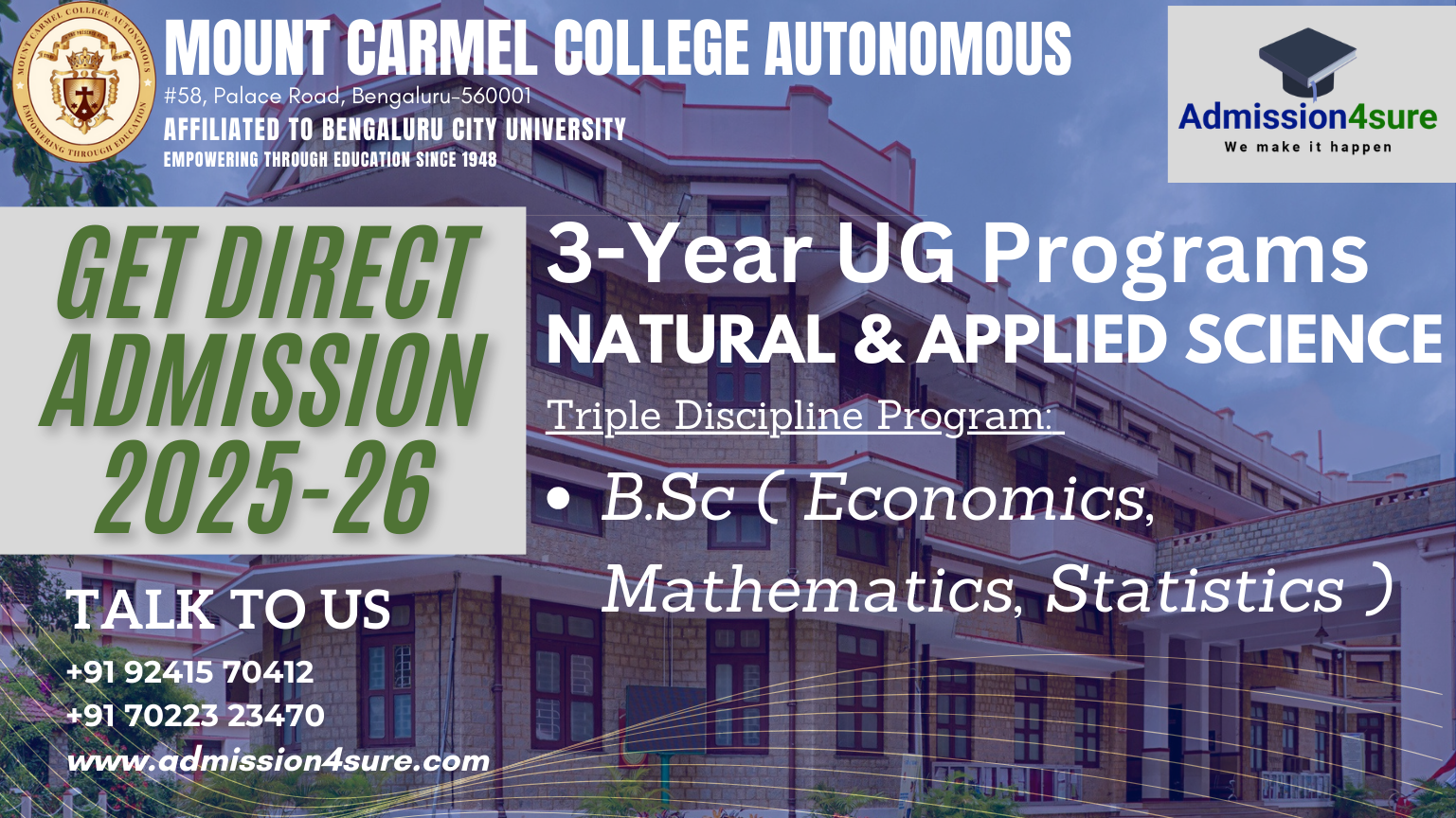 MOUNT CARMEL COLLEGE AUTONOMOUS
EMPOWERING THROUGH EDUCATION

MOUNT CARMEL COLLEGE AUTONOMOUS
#58, Palace Road, Bengaluru-560001
AFFILIATED TO BENGALURU CITY UNIVERSITY
EMPOWERING THROUGH EDUCATION SINCE 1948

Admission4sure
We make it happen

GET DIRECT ADMISSION 2025-26

3-Year UG Programs
NATURAL & APPLIED SCIENCE
Triple Discipline Program:
• B.Sc ( Economics, Mathematics, Statistics )

TALK TO US
+91 92415 70412
+91 70223 23470
www.admission4sure.com